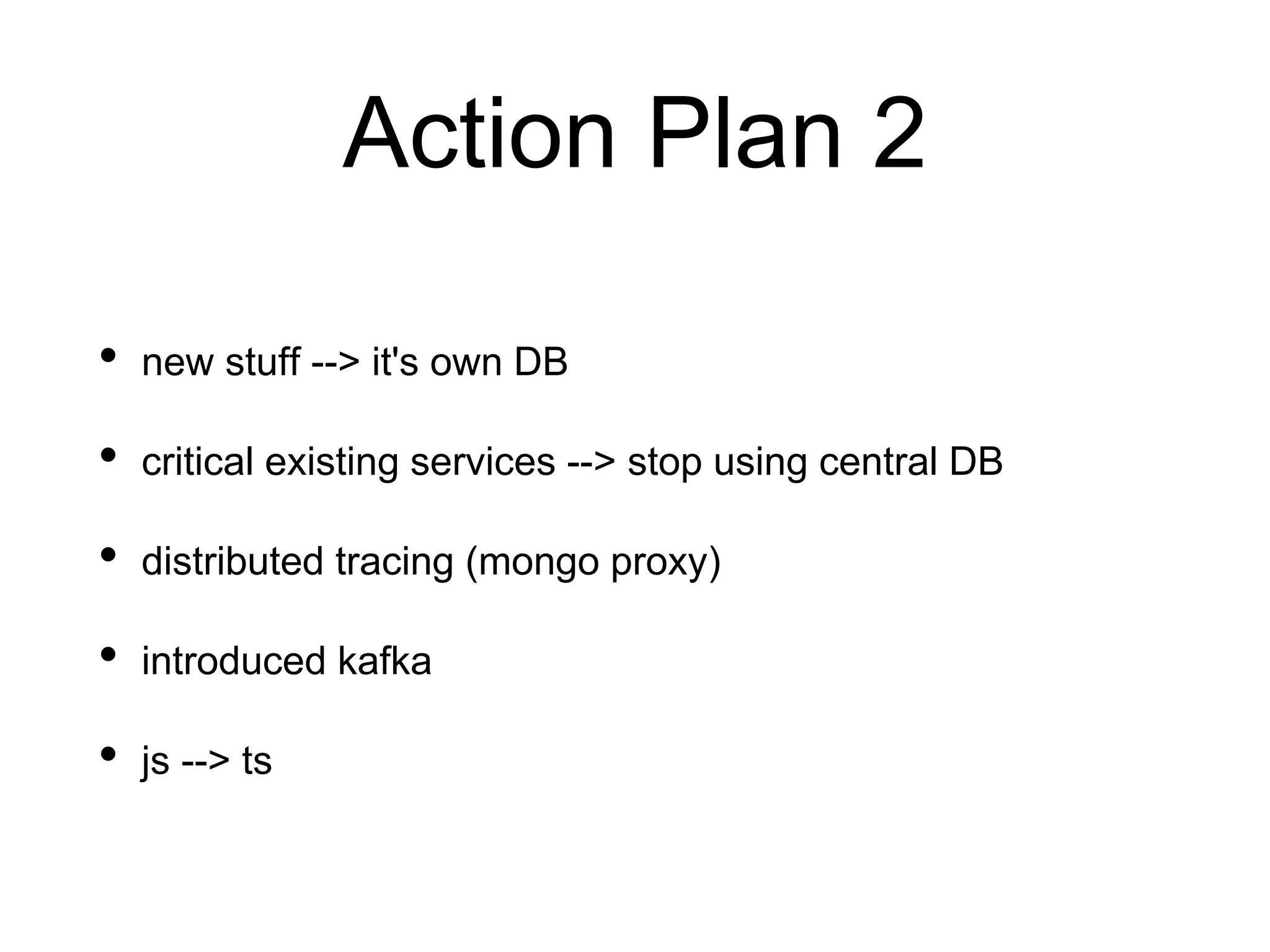 Action Plan 2

• new stuff --> it's own DB

• critical existing services --> stop using central DB

• distributed tracing (mongo proxy)

• introduced kafka

• js --> ts